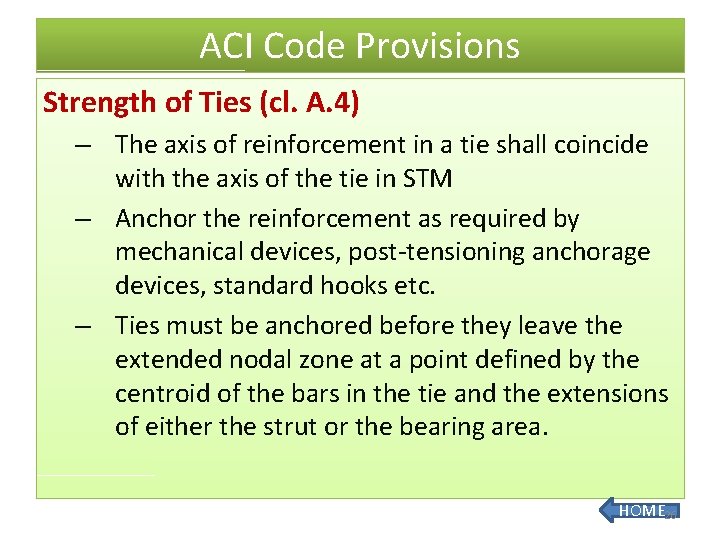 ACI Code Provisions

Strength of Ties (cl. A.4)

– The axis of reinforcement in a tie shall coincide with the axis of the tie in STM

– Anchor the reinforcement as required by mechanical devices, post-tensioning anchorage devices, standard hooks etc.

– Ties must be anchored before they leave the extended nodal zone at a point defined by the centroid of the bars in the tie and the extensions of either the strut or the bearing area.

HOME